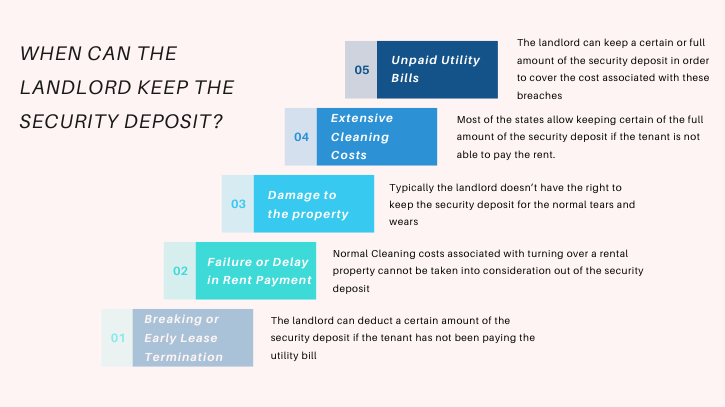 WHEN CAN THE LANDLORD KEEP THE SECURITY DEPOSIT?

05 Unpaid Utility Bills

The landlord can keep a certain or full amount of the security deposit in order to cover the cost associated with these breaches

04 Extensive Cleaning Costs

Most of the states allow keeping certain of the full amount of the security deposit if the tenant is not able to pay the rent.

03 Damage to the property

Typically the landlord doesn't have the right to keep the security deposit for the normal tears and wears

02 Failure or Delay in Rent Payment

Normal Cleaning costs associated with turning over a rental property cannot be taken into consideration out of the security deposit

01 Breaking or Early Lease Termination

The landlord can deduct a certain amount of the security deposit if the tenant has not been paying the utility bill